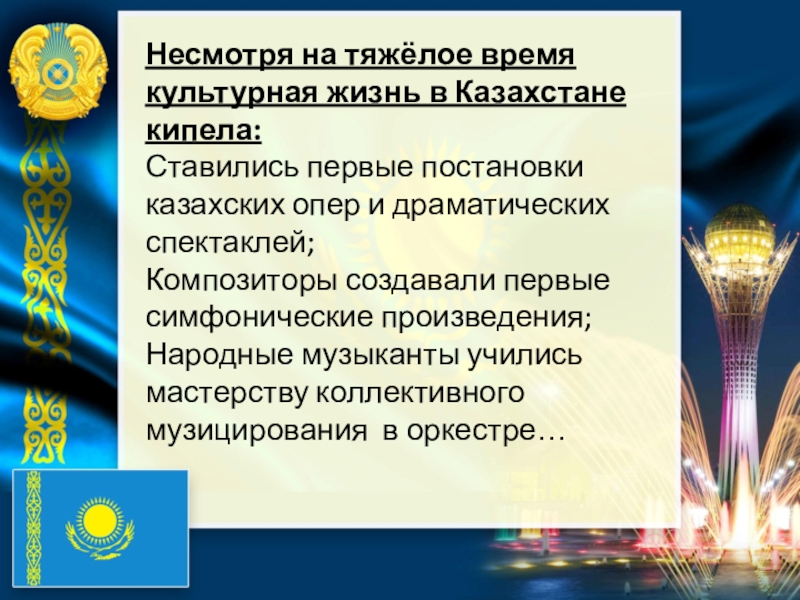 Несмотря на тяжёлое время культурная жизнь в Казахстане кипела:
Ставились первые постановки казахских опер и драматических спектаклей;
Композиторы создавали первые симфонические произведения;
Народные музыканты учились мастерству коллективного музицирования в оркестре…